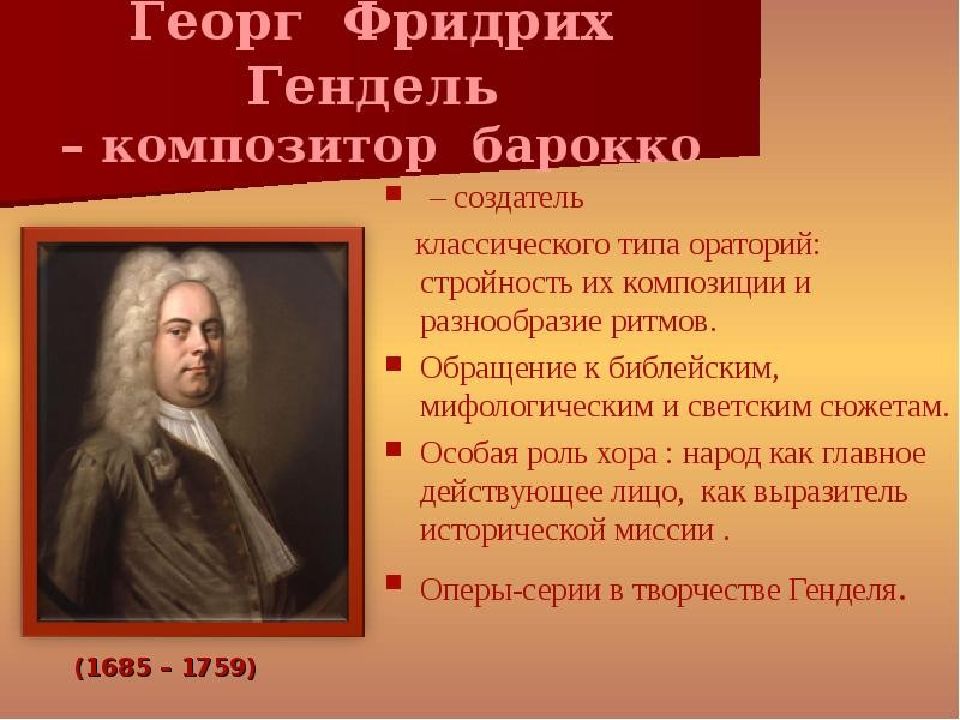 Георг Фридрих Гендель
– композитор барокко

– создатель классического типа ораторий: стройность их композиции и разнообразие ритмов.

Обращение к библейским, мифологическим и светским сюжетам.

Особая роль хора : народ как главное действующее лицо, как выразитель исторической миссии .

Оперы-серии в творчестве Генделя.

(1685 – 1759)